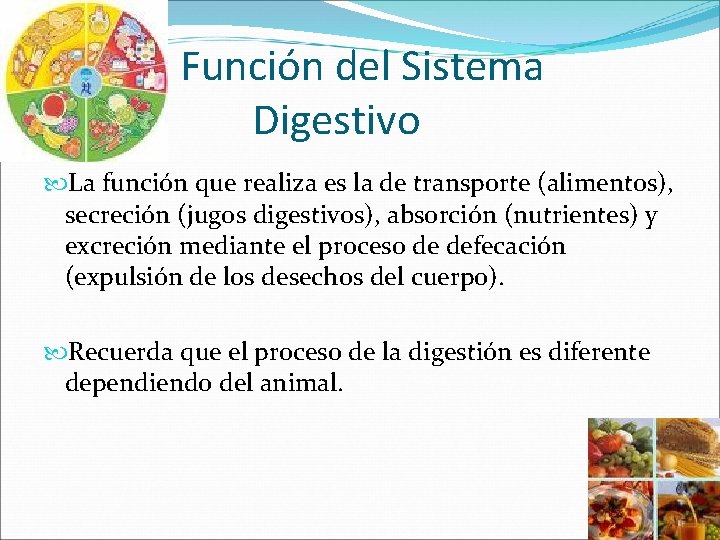 Función del Sistema Digestivo

La función que realiza es la de transporte (alimentos), secreción (jugos digestivos), absorción (nutrientes) y excreción mediante el proceso de defecación (expulsión de los desechos del cuerpo).

Recuerda que el proceso de la digestión es diferente dependiendo del animal.